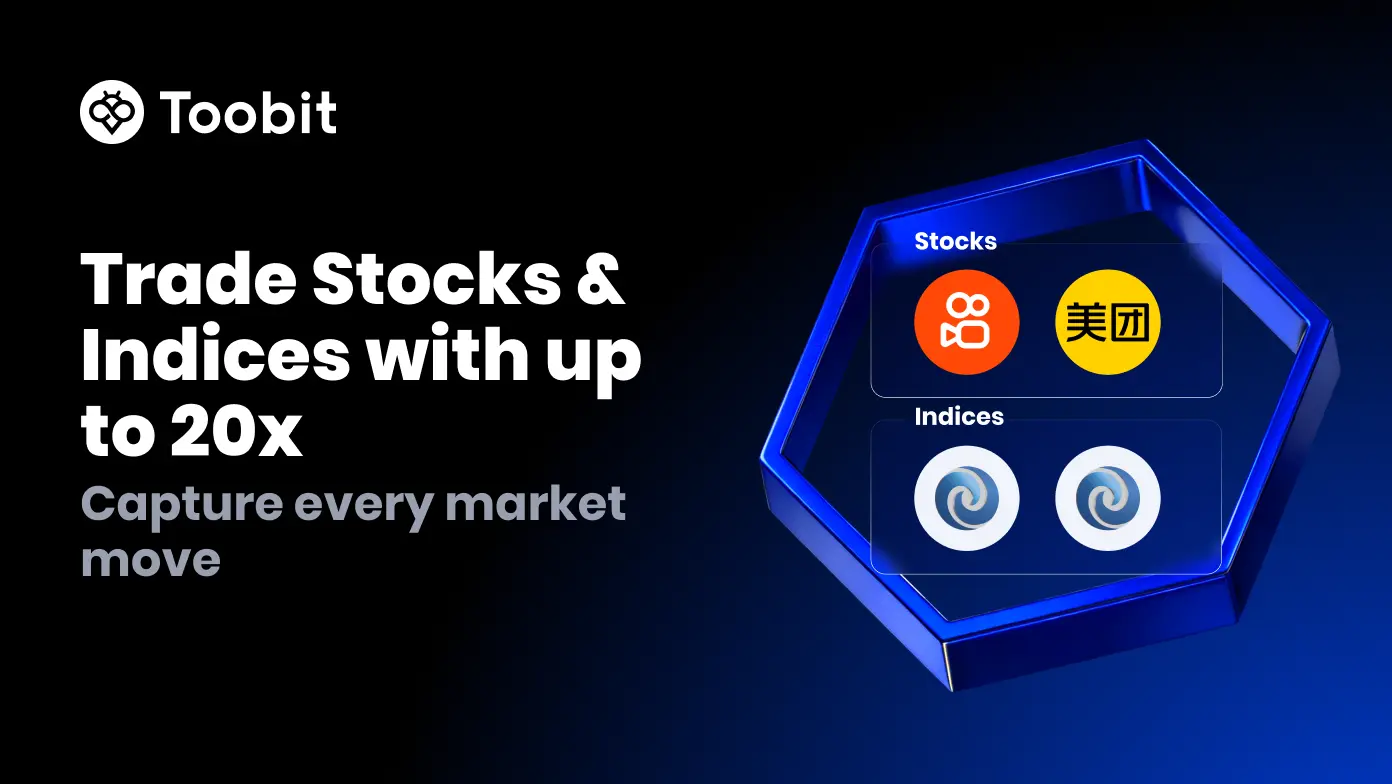 Toobit

Trade Stocks & Indices with up to 20x

Capture every market move

Stocks

美团

Indices